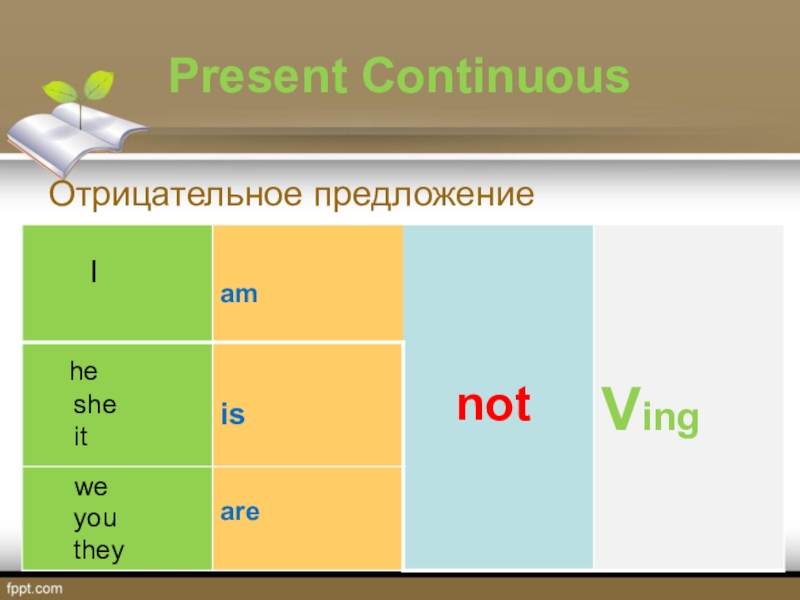 Present Continuous

Отрицательное предложение

| I | am | not | Ving |
|---|---|---|---|
| he she it | is | | |
| we you they | are | | |

fppt.com